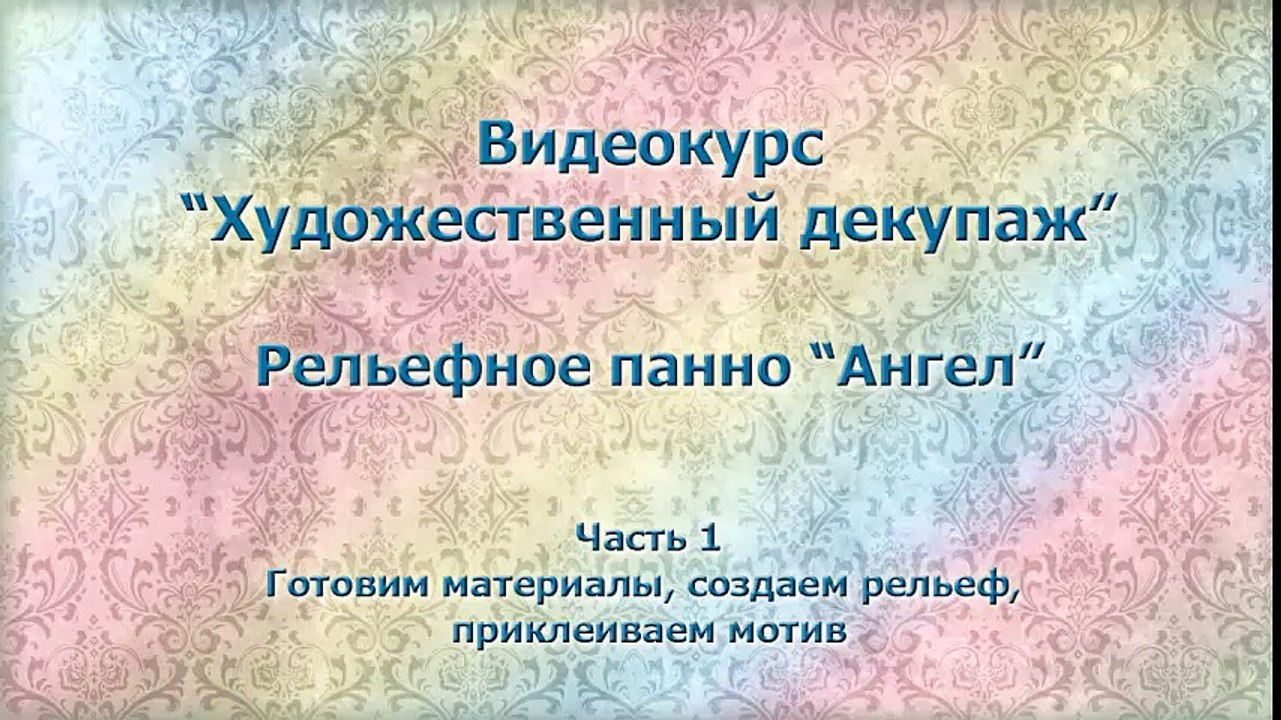 Видеокурс
“Художественный декупаж”

Рельефное панно “Ангел”

Часть 1
Готовим материалы, создаем рельеф, приклеиваем мотив